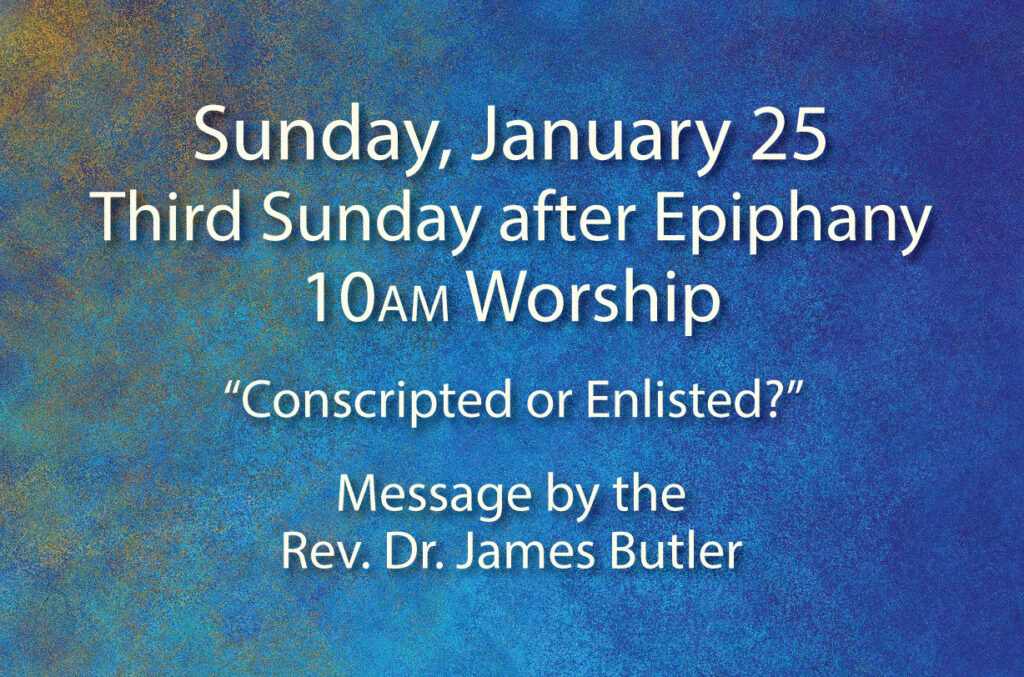 Sunday, January 25
Third Sunday after Epiphany
10AM Worship

"Conscripted or Enlisted?"

Message by the
Rev. Dr. James Butler